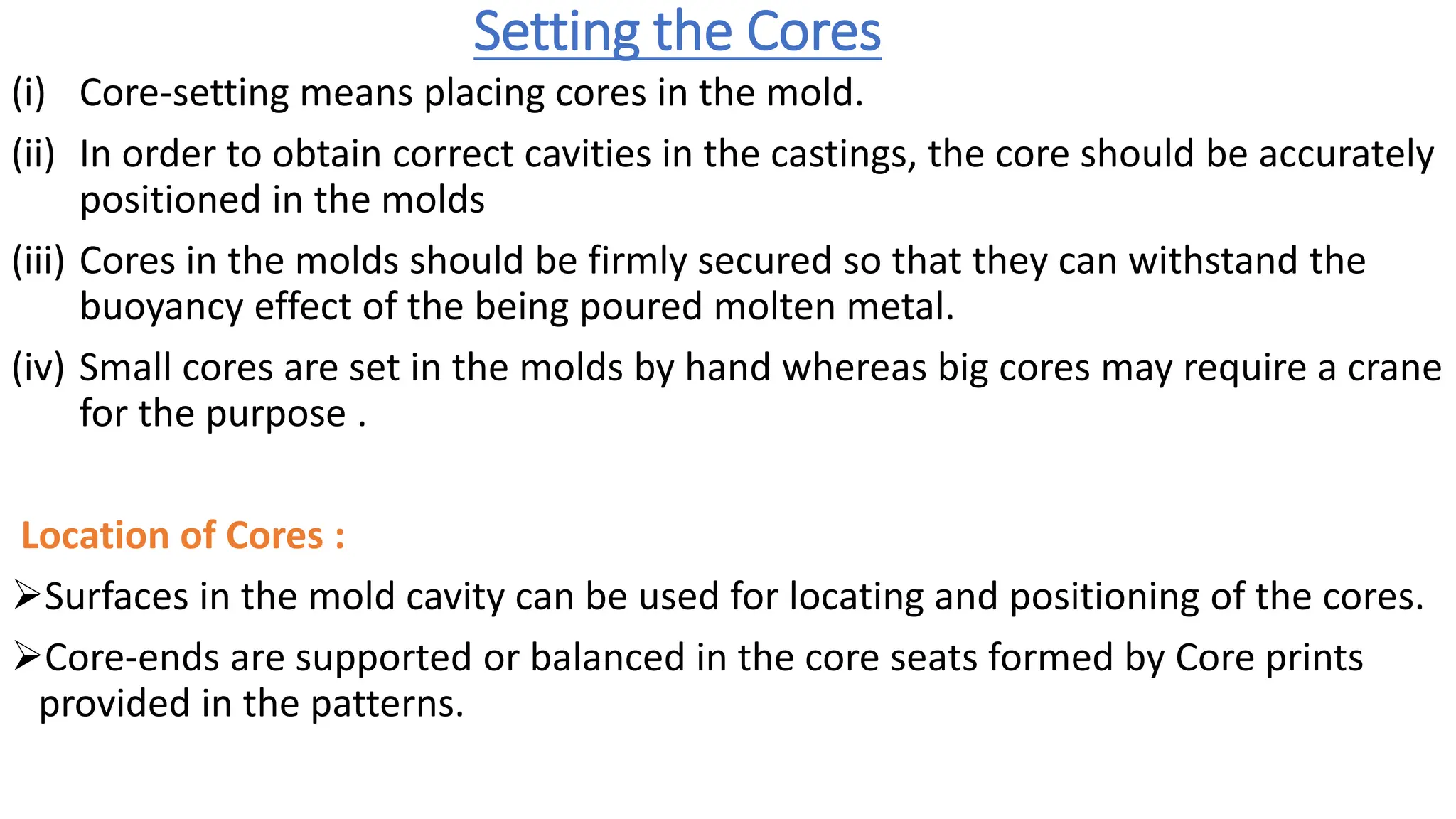 Setting the Cores

(i) Core-setting means placing cores in the mold.

(ii) In order to obtain correct cavities in the castings, the core should be accurately positioned in the molds

(iii) Cores in the molds should be firmly secured so that they can withstand the buoyancy effect of the being poured molten metal.

(iv) Small cores are set in the molds by hand whereas big cores may require a crane for the purpose .

Location of Cores :

➢Surfaces in the mold cavity can be used for locating and positioning of the cores.

➢Core-ends are supported or balanced in the core seats formed by Core prints provided in the patterns.